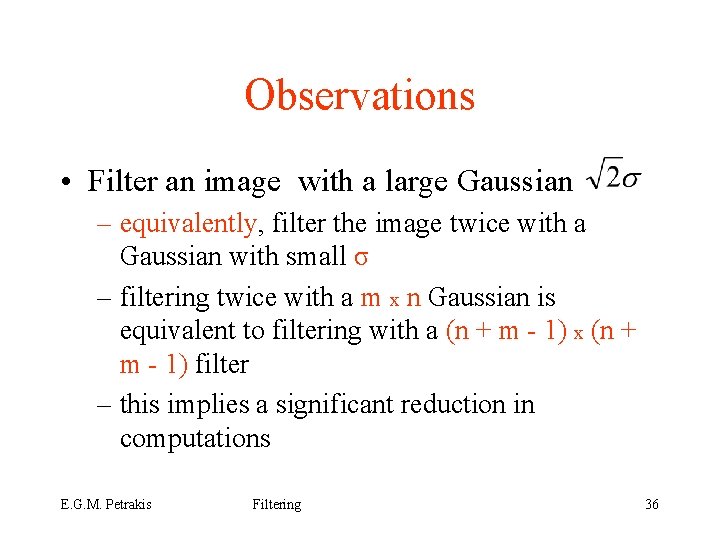 Observations

• Filter an image with a large Gaussian $\sqrt{2}\sigma$

– equivalently, filter the image twice with a Gaussian with small σ

– filtering twice with a m x n Gaussian is equivalent to filtering with a (n + m - 1) x (n + m - 1) filter

– this implies a significant reduction in computations

E.G.M. Petrakis

Filtering

36